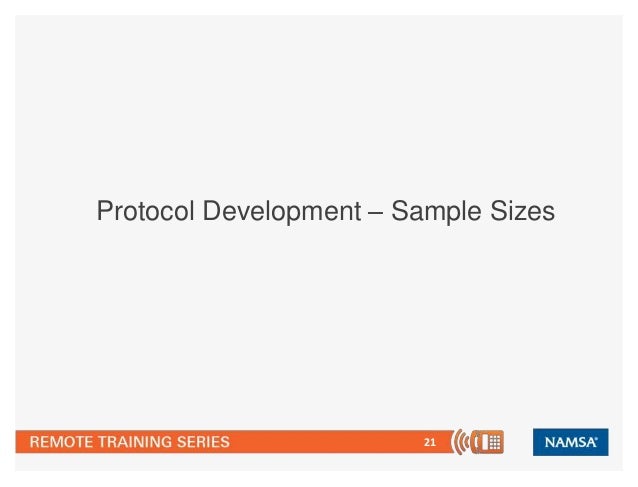 Protocol Development – Sample Sizes

REMOTE TRAINING SERIES 21

NAMSA®